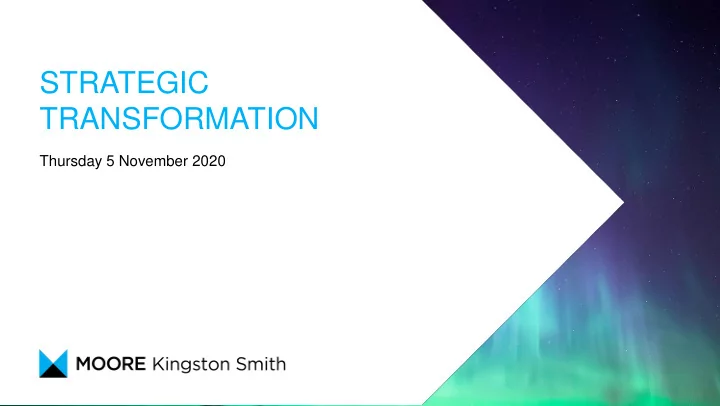 STRATEGIC TRANSFORMATION

Thursday 5 November 2020

MOORE Kingston Smith